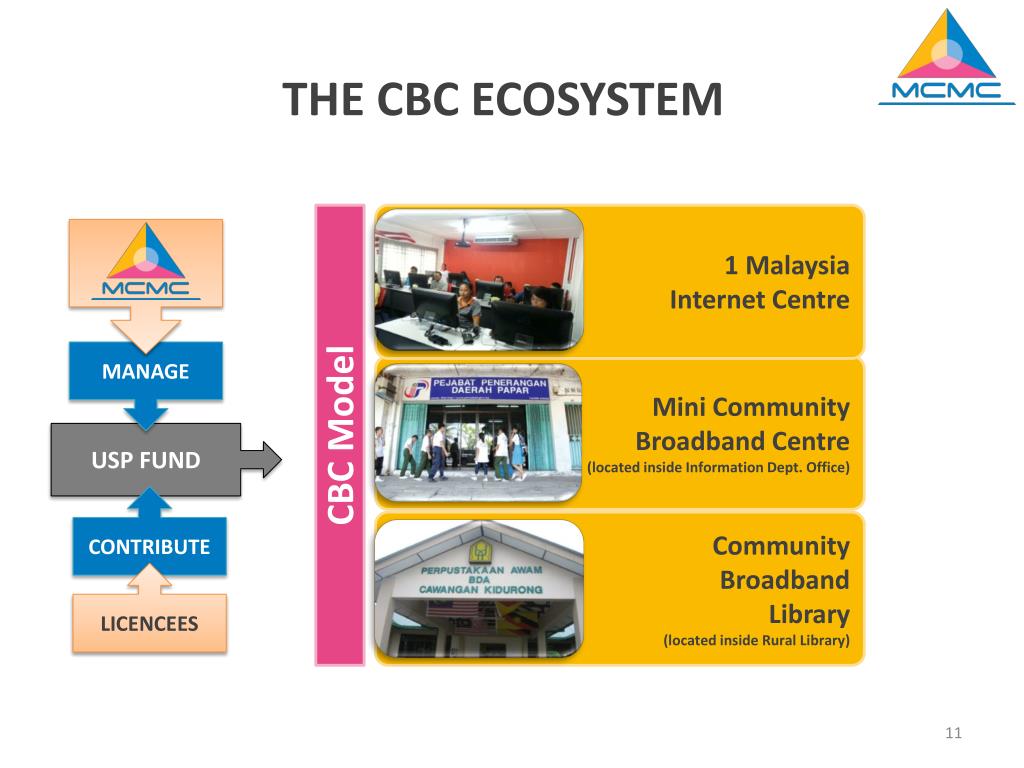 THE CBC ECOSYSTEM

MCMC

MCMC

MANAGE

USP FUND

CONTRIBUTE

LICENCEES

CBC Model

1 Malaysia Internet Centre

PEJABAT PENERANGAN DAERAH PAPAR

Mini Community Broadband Centre (located inside Information Dept. Office)

PERPUSTAKAAN AWAM BDA CAWANGAN KIDURONG

Community Broadband Library (located inside Rural Library)

11